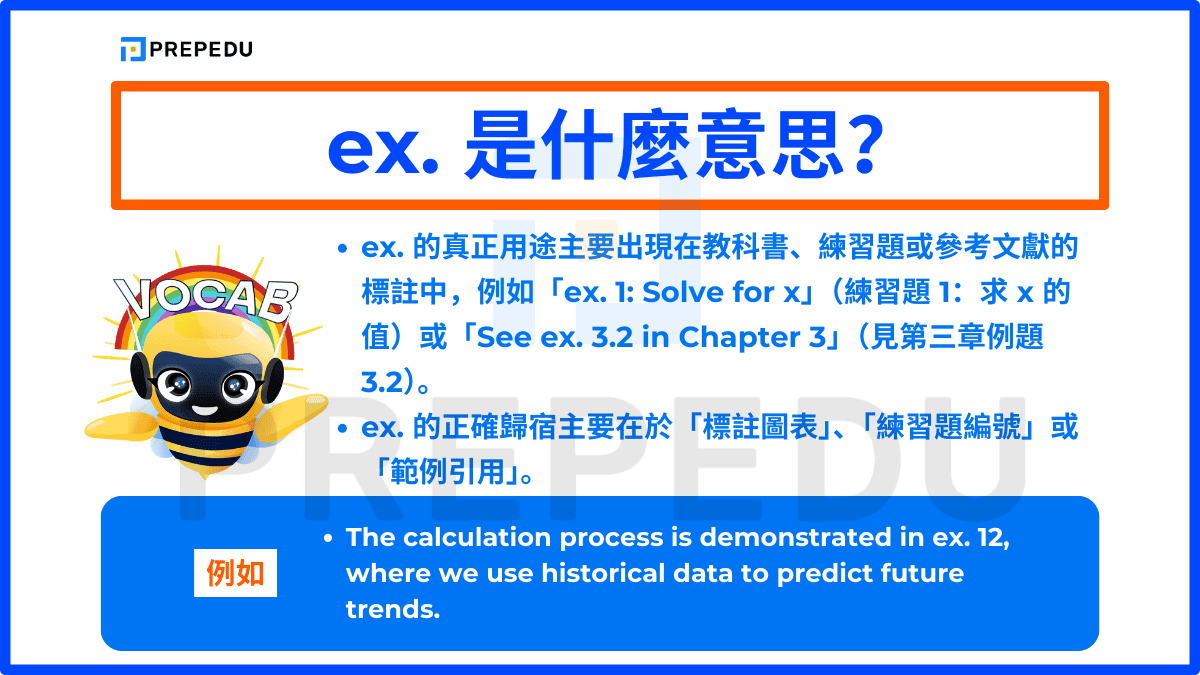 PREPEDU

ex. 是什麼意思?

VOCAB

• ex. 的真正用途主要出現在教科書、練習題或參考文獻的標註中，例如「ex. 1: Solve for x」（練習題 1：求 x 的值）或「See ex. 3.2 in Chapter 3」（見第三章例題 3.2）。
• ex. 的正確歸宿主要在於「標註圖表」、「練習題編號」或「範例引用」。

PREPEDU

例如

• The calculation process is demonstrated in ex. 12, where we use historical data to predict future trends.